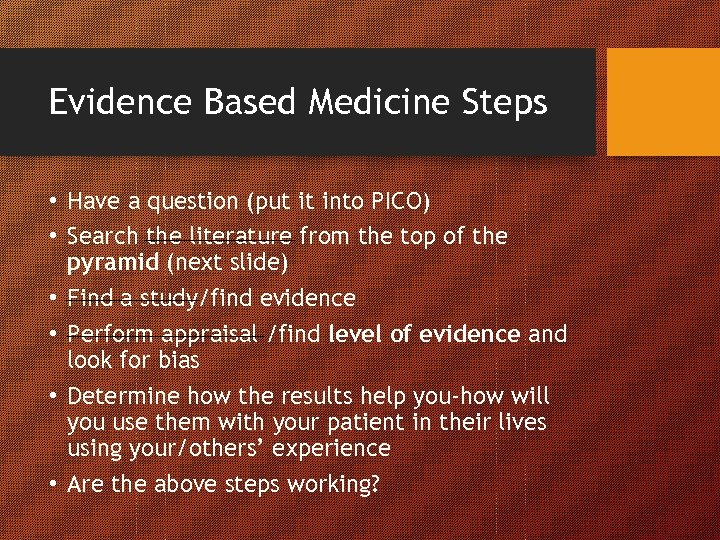 Evidence Based Medicine Steps

• Have a question (put it into PICO)
• Search the literature from the top of the pyramid (next slide)
• Find a study/find evidence
• Perform appraisal /find level of evidence and look for bias
• Determine how the results help you-how will you use them with your patient in their lives using your/others' experience
• Are the above steps working?